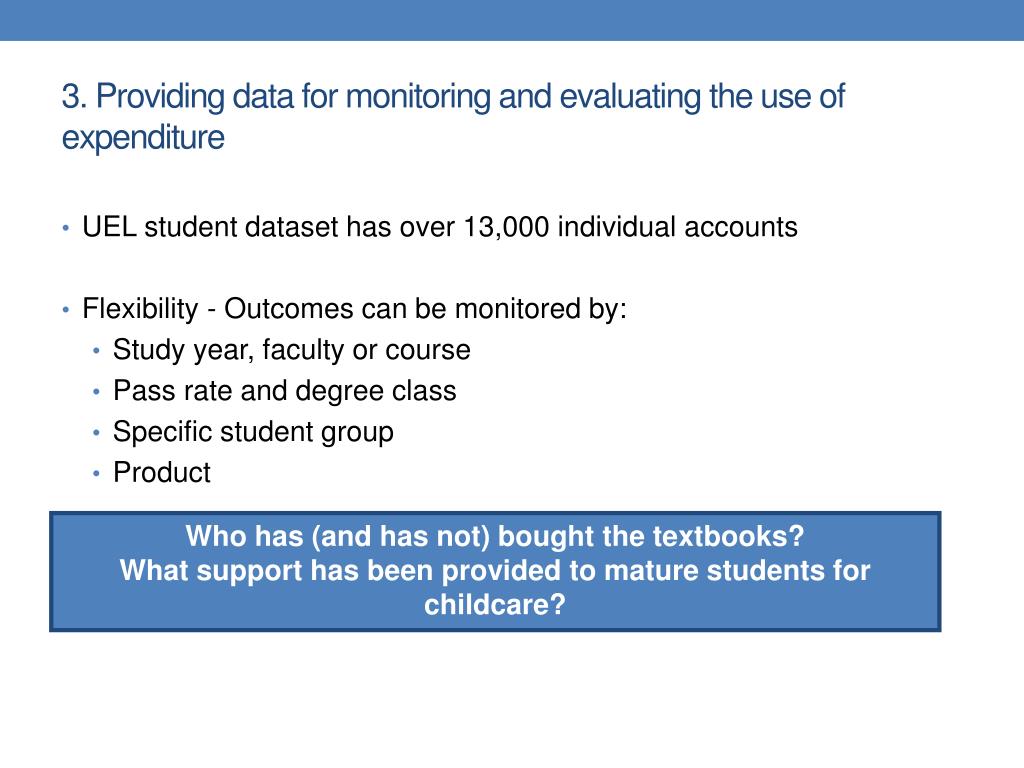 3. Providing data for monitoring and evaluating the use of expenditure

• UEL student dataset has over 13,000 individual accounts

• Flexibility - Outcomes can be monitored by:
  • Study year, faculty or course
  • Pass rate and degree class
  • Specific student group
  • Product

Who has (and has not) bought the textbooks?
What support has been provided to mature students for childcare?